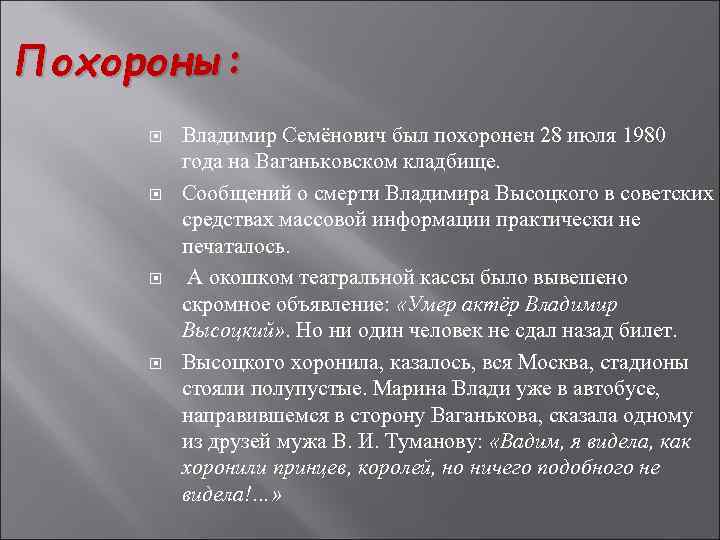 Похороны:

Владимир Семёнович был похоронен 28 июля 1980 года на Ваганьковском кладбище.

Сообщений о смерти Владимира Высоцкого в советских средствах массовой информации практически не печаталось.

А окошком театральной кассы было вывешено скромное объявление: «Умер актёр Владимир Высоцкий». Но ни один человек не сдал назад билет.

Высоцкого хоронила, казалось, вся Москва, стадионы стояли полупустые. Марина Влади уже в автобусе, направившемся в сторону Ваганькова, сказала одному из друзей мужа В. И. Туманову: «Вадим, я видела, как хоронили принцев, королей, но ничего подобного не видела!...»